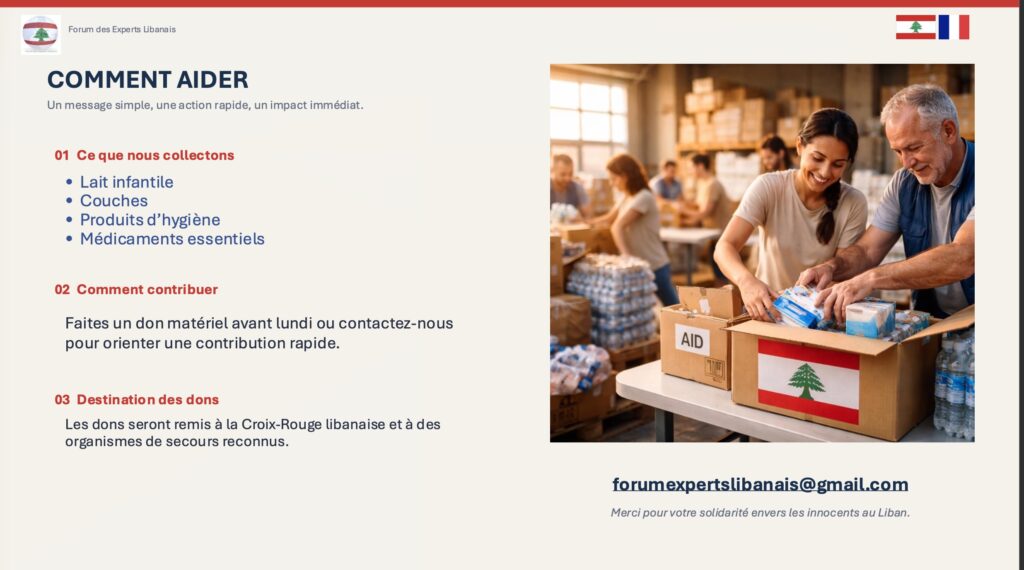 Forum des Experts Libanais

COMMENT AIDER

Un message simple, une action rapide, un impact immédiat.

01 Ce que nous collectons

• Lait infantile
• Couches
• Produits d'hygiène
• Médicaments essentiels

02 Comment contribuer

Faites un don matériel avant lundi ou contactez-nous pour orienter une contribution rapide.

03 Destination des dons

Les dons seront remis à la Croix-Rouge libanaise et à des organismes de secours reconnus.

AID

forumexpertslibanais@gmail.com

Merci pour votre solidarité envers les innocents au Liban.